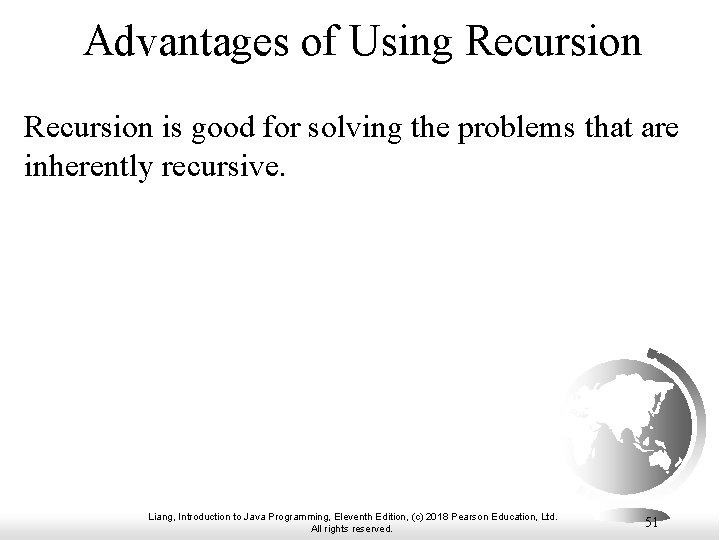 Advantages of Using Recursion

Recursion is good for solving the problems that are inherently recursive.

Liang, Introduction to Java Programming, Eleventh Edition, (c) 2018 Pearson Education, Ltd. All rights reserved.

51